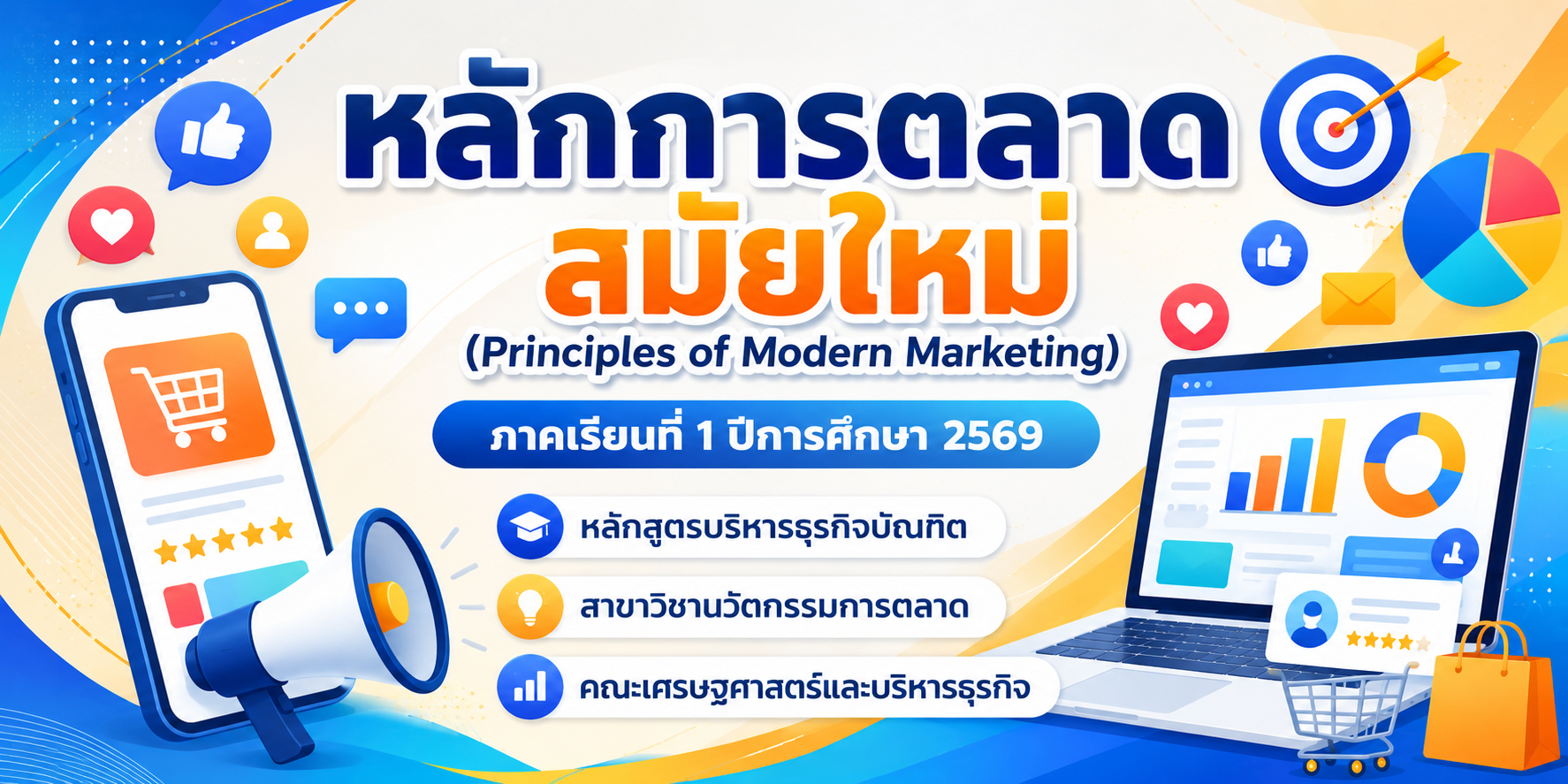 หลักการตลาด
สมัยใหม่
(Principles of Modern Marketing)

ภาคเรียนที่ 1 ปีการศึกษา 2569

หลักสูตรบริหารธุรกิจบัณฑิต
สาขาวิชานวัตกรรมการตลาด
คณะเศรษฐศาสตร์และบริหารธุรกิจ